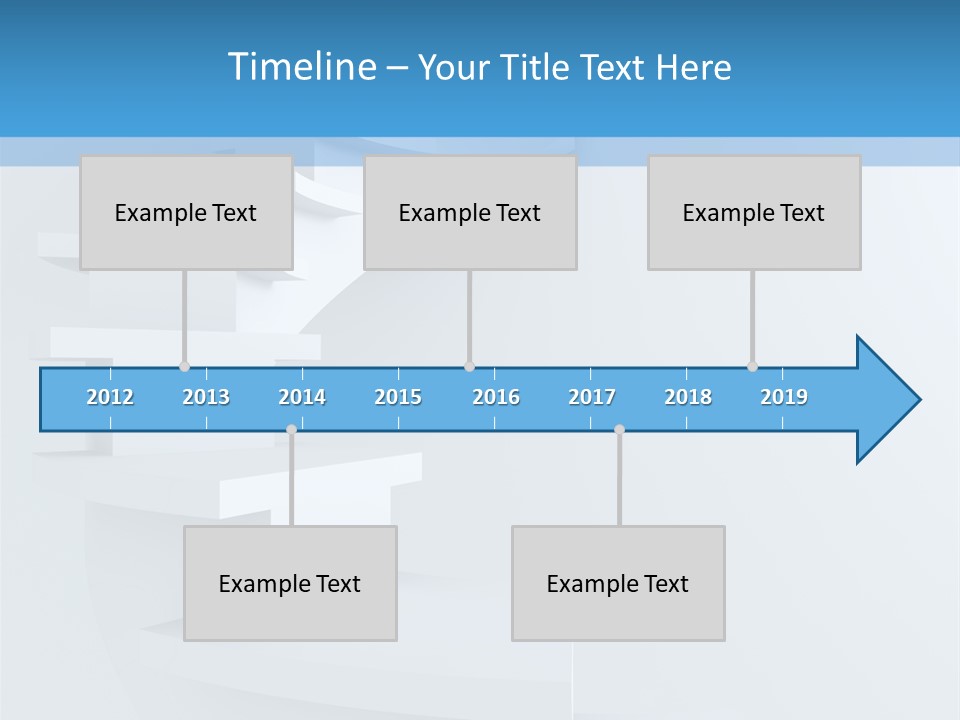 Timeline – Your Title Text Here

Example Text

Example Text

Example Text

2012 2013 2014 2015 2016 2017 2018 2019

Example Text

Example Text